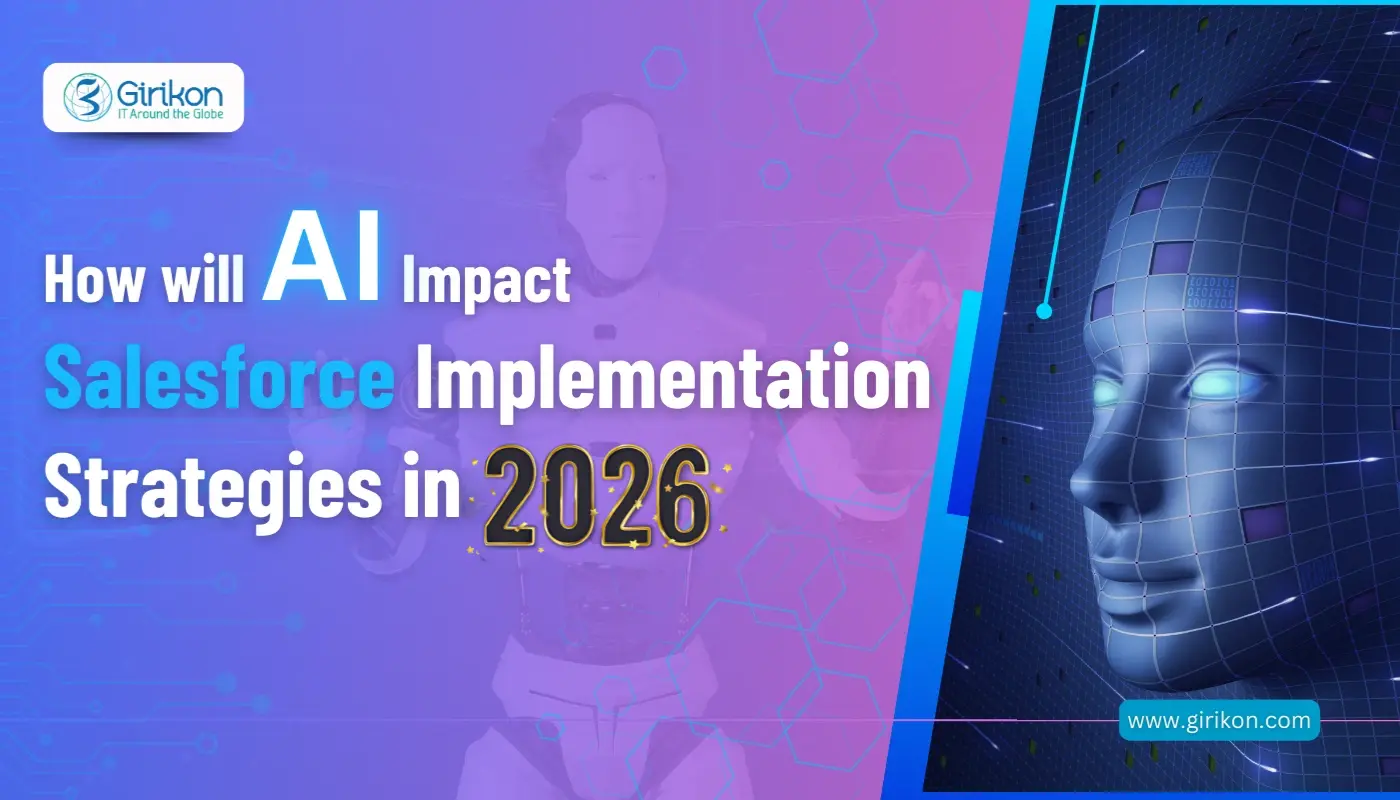 Girikon
IT Around the Globe

How will AI Impact Salesforce Implementation Strategies in 2026

www.girikon.com